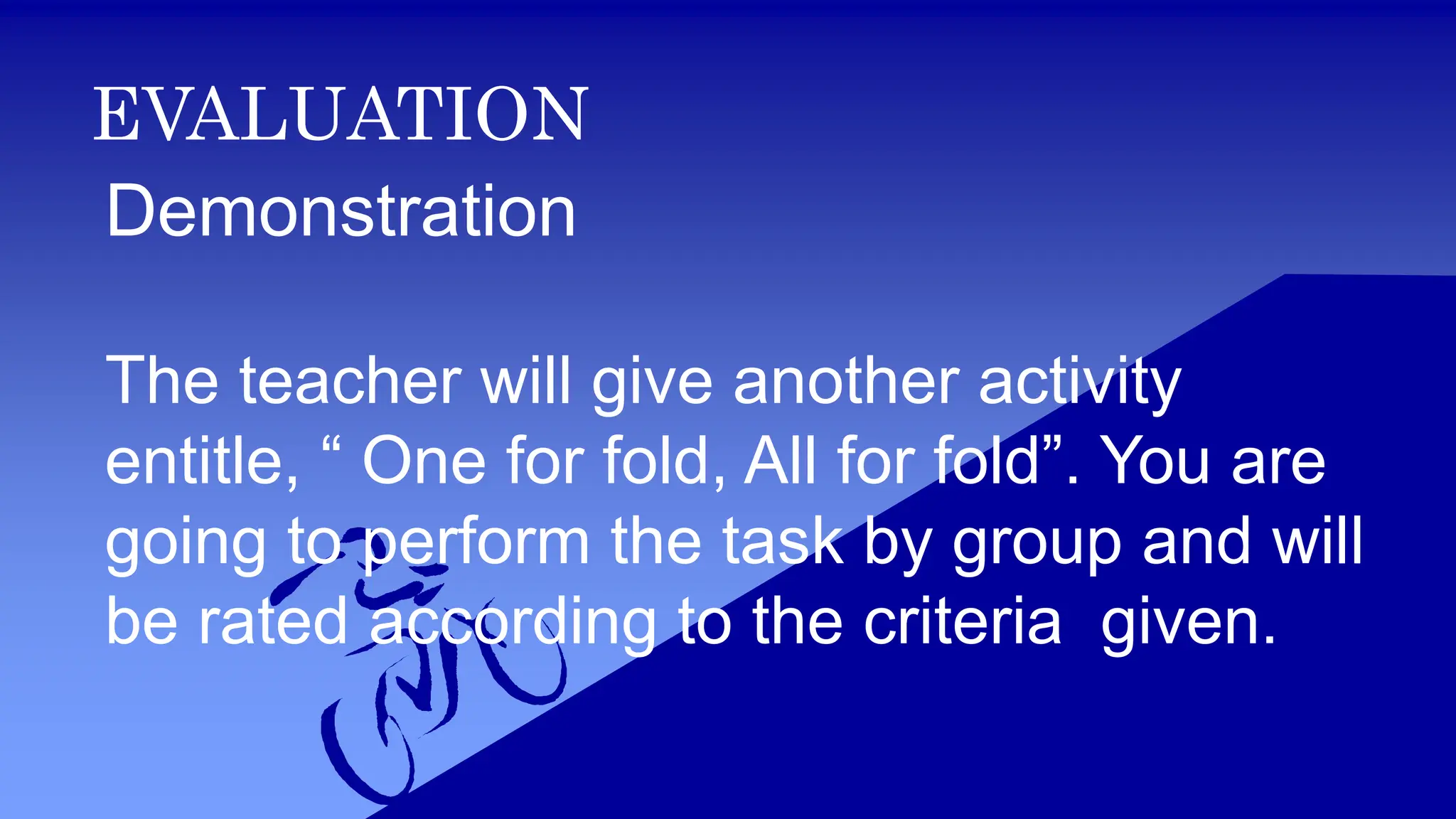 EVALUATION
Demonstration

The teacher will give another activity entitle, “ One for fold, All for fold”. You are going to perform the task by group and will be rated according to the criteria  given.